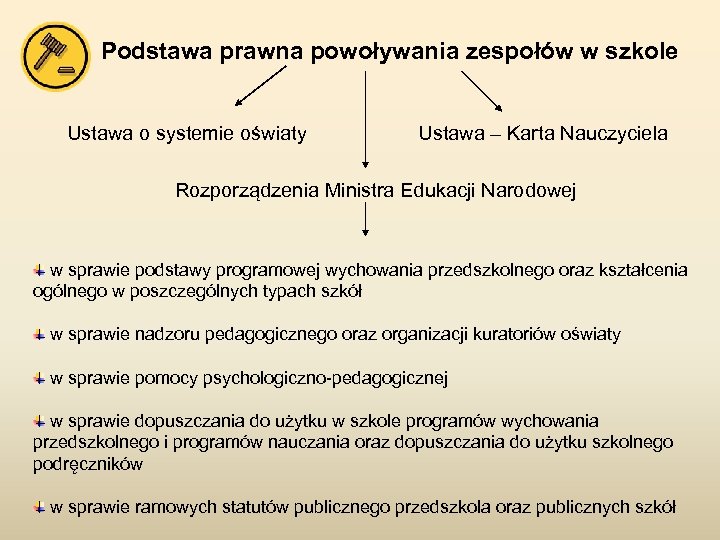 Podstawa prawna powoływania zespołów w szkole

Ustawa o systemie oświaty

Ustawa – Karta Nauczyciela

Rozporządzenia Ministra Edukacji Narodowej

w sprawie podstawy programowej wychowania przedszkolnego oraz kształcenia ogólnego w poszczególnych typach szkół

w sprawie nadzoru pedagogicznego oraz organizacji kuratoriów oświaty

w sprawie pomocy psychologiczno-pedagogicznej

w sprawie dopuszczania do użytku w szkole programów wychowania przedszkolnego i programów nauczania oraz dopuszczania do użytku szkolnego podręczników

w sprawie ramowych statutów publicznego przedszkola oraz publicznych szkół